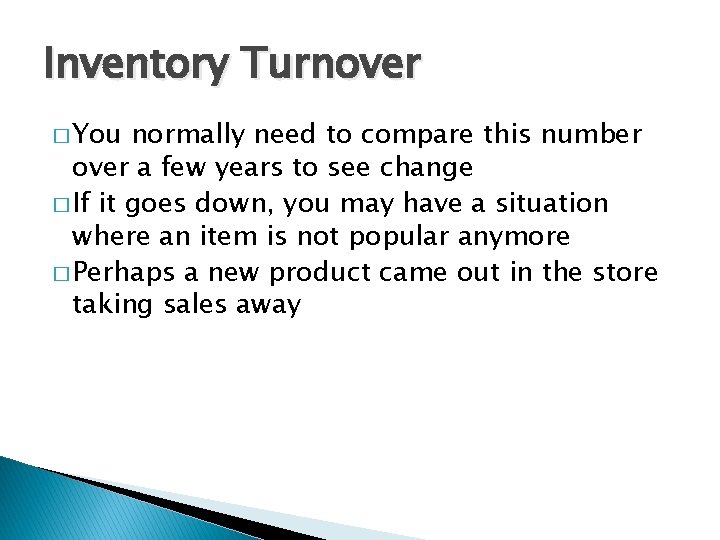 Inventory Turnover

□ You normally need to compare this number over a few years to see change

□ If it goes down, you may have a situation where an item is not popular anymore

□ Perhaps a new product came out in the store taking sales away